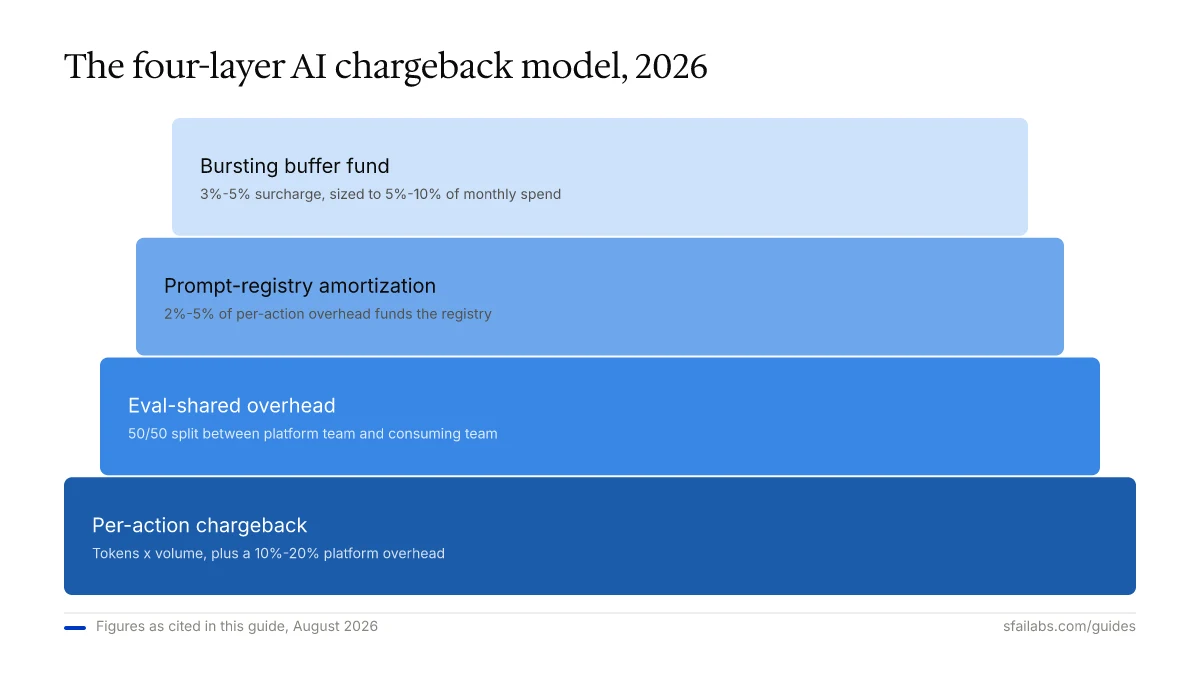 The four-layer AI chargeback model, 2026

Bursting buffer fund
3%-5% surcharge, sized to 5%-10% of monthly spend

Prompt-registry amortization
2%-5% of per-action overhead funds the registry

Eval-shared overhead
50/50 split between platform team and consuming team

Per-action chargeback
Tokens x volume, plus a 10%-20% platform overhead

Figures as cited in this guide, August 2026

sfailabs.com/guides